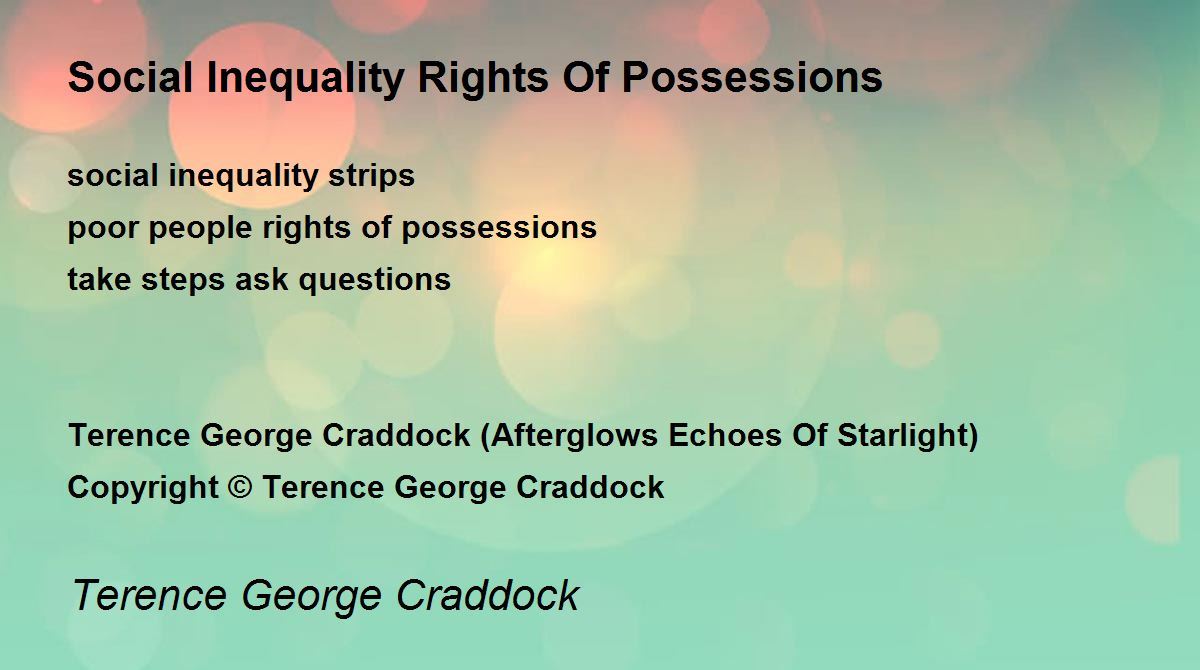 Social Inequality Rights Of Possessions

social inequality strips
poor people rights of possessions
take steps ask questions

Terence George Craddock (Afterglows Echoes Of Starlight)
Copyright © Terence George Craddock

Terence George Craddock